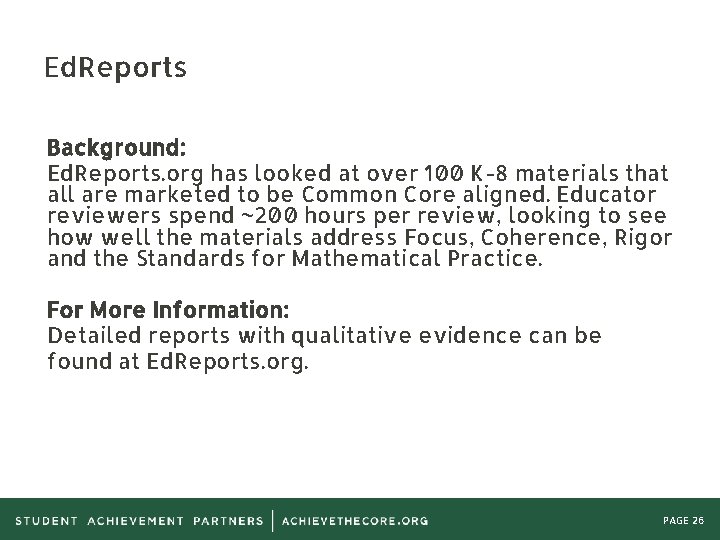 EdReports

Background:
EdReports.org has looked at over 100 K-8 materials that all are marketed to be Common Core aligned. Educator reviewers spend ~200 hours per review, looking to see how well the materials address Focus, Coherence, Rigor and the Standards for Mathematical Practice.

For More Information:
Detailed reports with qualitative evidence can be found at EdReports.org.

STUDENT ACHIEVEMENT PARTNERS | ACHIEVETHECORE.ORG

PAGE 26